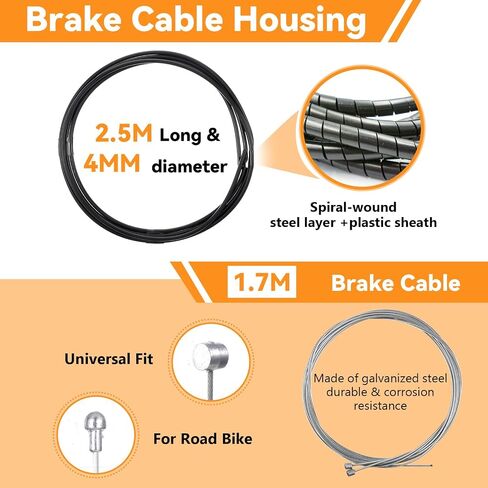 Brake Cable Housing

2.5M Long &
4MM diameter

Spiral-wound
steel layer +plastic sheath

1.7M Brake Cable

Universal Fit

For Road Bike

Made of galvanized steel
durable & corrosion
resistance